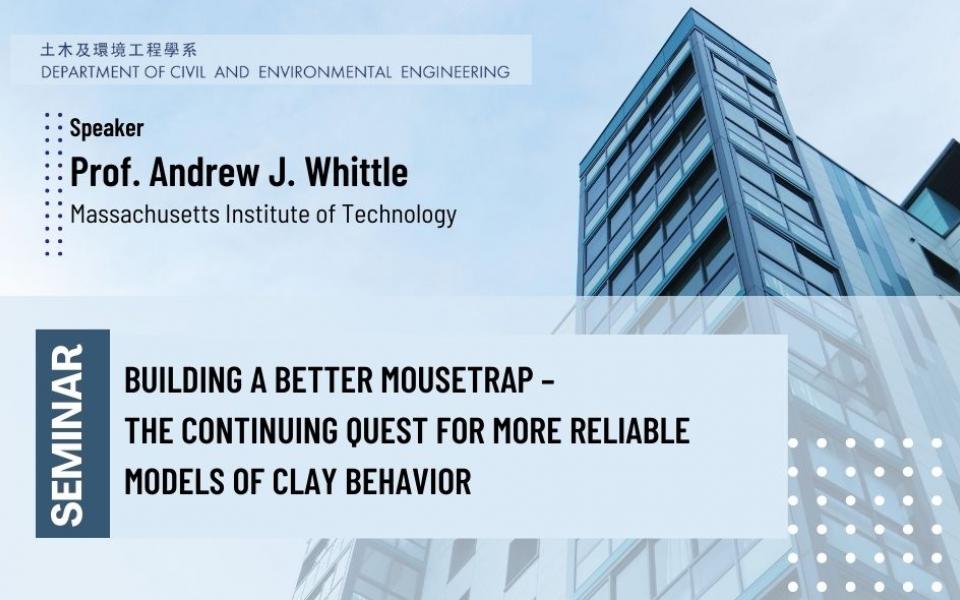 土木及環境工程學系
DEPARTMENT OF CIVIL AND ENVIRONMENTAL ENGINEERING

Speaker
Prof. Andrew J. Whittle
Massachusetts Institute of Technology

SEMINAR

BUILDING A BETTER MOUSETRAP – THE CONTINUING QUEST FOR MORE RELIABLE MODELS OF CLAY BEHAVIOR